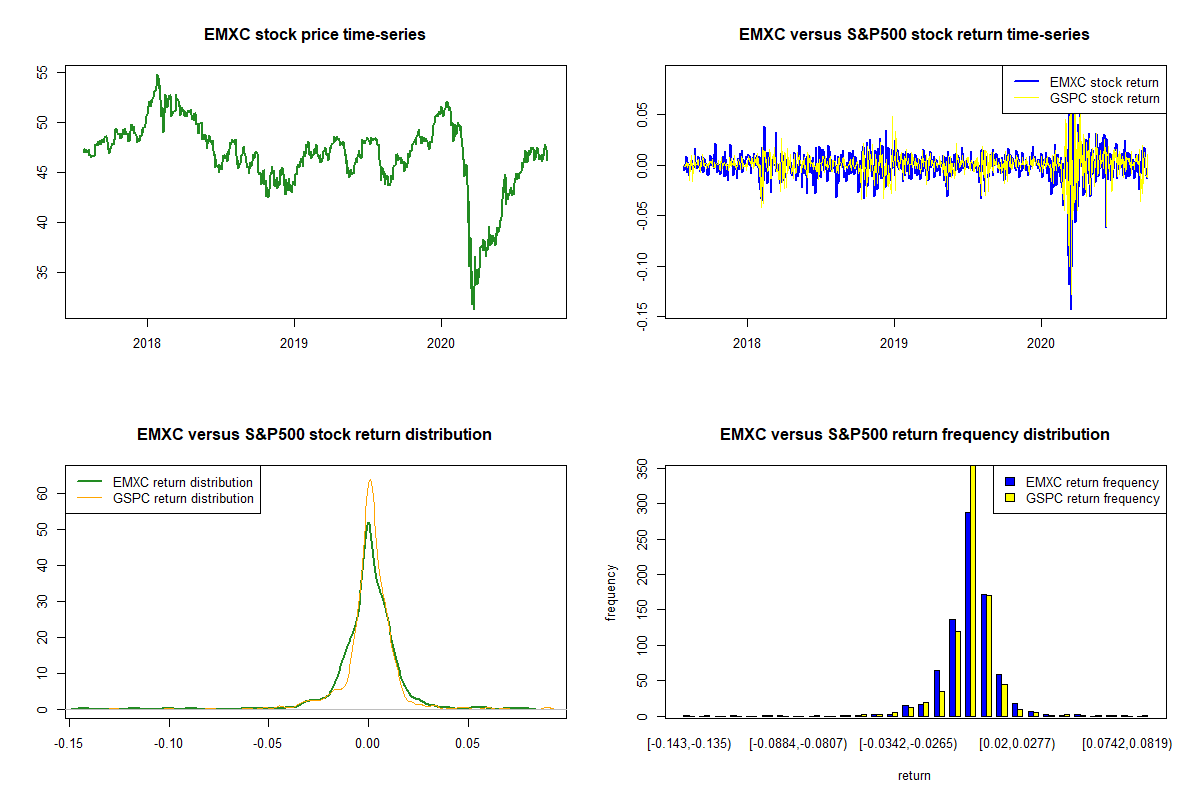 EMXC stock price time-series

55
50
45
40
35

2018 2019 2020

EMXC versus S&P500 stock return time-series

EMXC stock return
GSPC stock return

0.05
0.00
-0.05
-0.10
-0.15

2018 2019 2020

EMXC versus S&P500 stock return distribution

EMXC return distribution
GSPC return distribution

60
50
40
30
20
10
0

-0.15 -0.10 -0.05 0.00 0.05

EMXC versus S&P500 return frequency distribution

EMXC return frequency
GSPC return frequency

frequency

350
300
250
200
150
100
50
0

[-0.143,-0.135) [-0.0884,-0.0807) [-0.0342,-0.0265) [0.02,0.0277) [0.0742,0.0819)

return